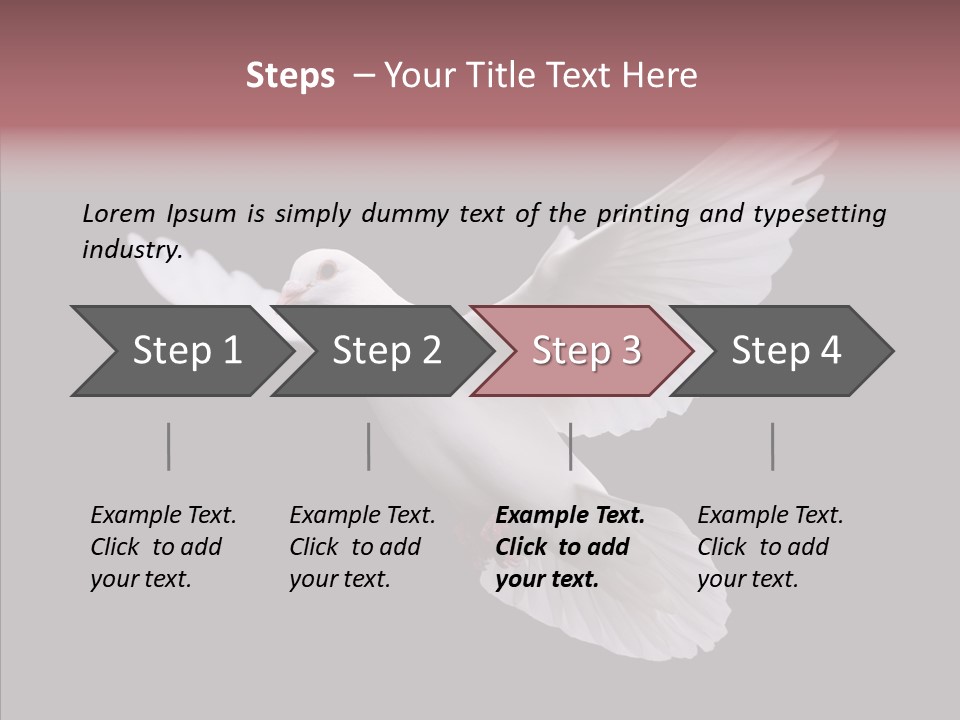 Steps – Your Title Text Here

Lorem Ipsum is simply dummy text of the printing and typesetting industry.

Step 1

Step 2

Step 3

Step 4

Example Text. Click to add your text.

Example Text. Click to add your text.

Example Text. Click to add your text.

Example Text. Click to add your text.